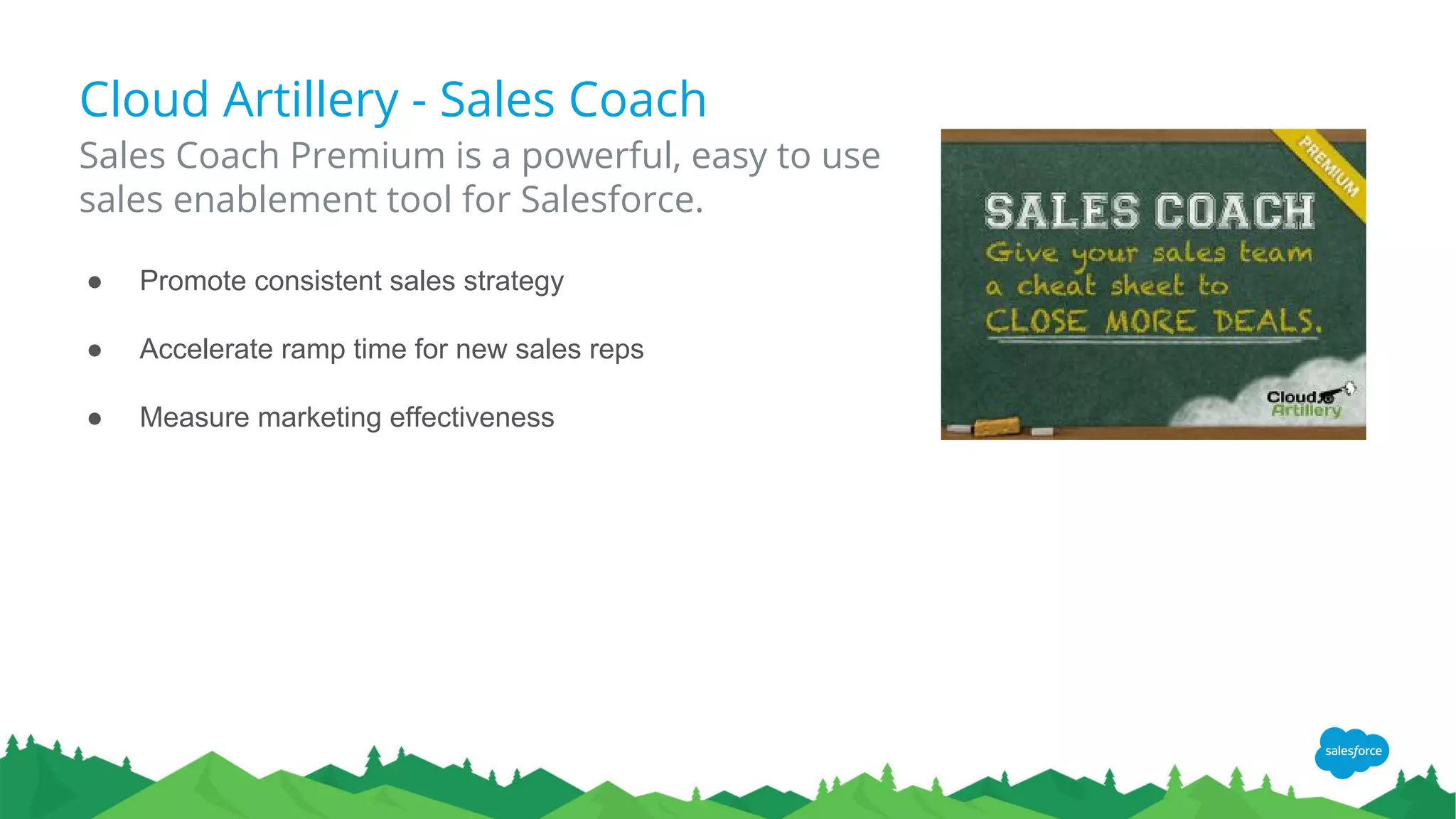 Cloud Artillery - Sales Coach

Sales Coach Premium is a powerful, easy to use sales enablement tool for Salesforce.

● Promote consistent sales strategy

● Accelerate ramp time for new sales reps

● Measure marketing effectiveness

PREMIUM

SALES COACH

Give your sales team a cheat sheet to CLOSE MORE DEALS.

Cloud Artillery

salesforce